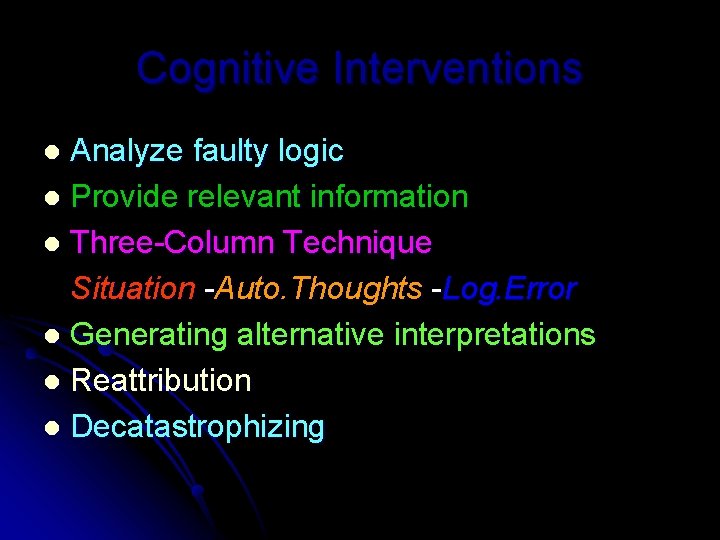 Cognitive Interventions

- Analyze faulty logic
- Provide relevant information
- Three-Column Technique

Situation -Auto.Thoughts -Log.Error

- Generating alternative interpretations
- Reattribution
- Decatastrophizing